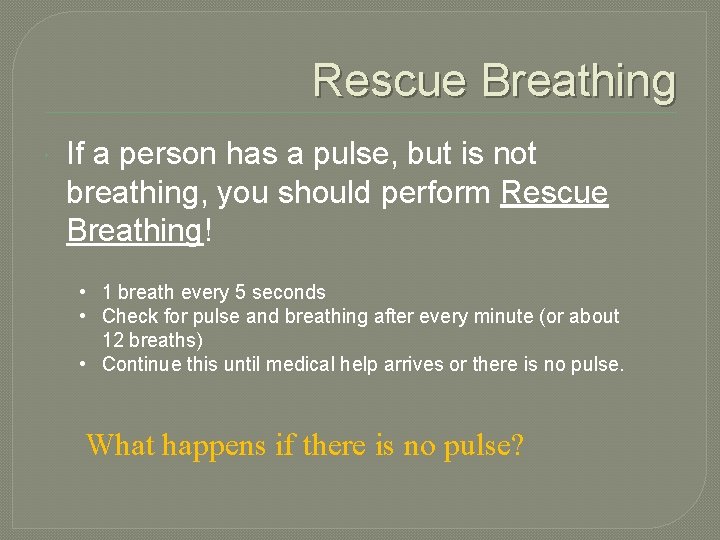 Rescue Breathing

If a person has a pulse, but is not breathing, you should perform Rescue Breathing!

• 1 breath every 5 seconds
• Check for pulse and breathing after every minute (or about 12 breaths)
• Continue this until medical help arrives or there is no pulse.

What happens if there is no pulse?